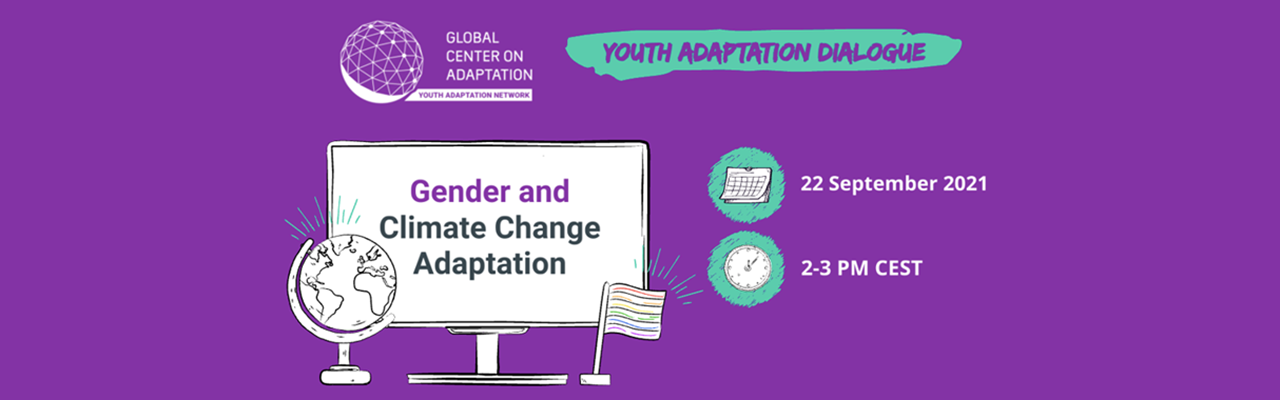 GLOBAL CENTER ON ADAPTATION
YOUTH ADAPTATION NETWORK

YOUTH ADAPTATION DIALOGUE

Gender and Climate Change Adaptation

22 September 2021

2-3 PM CEST